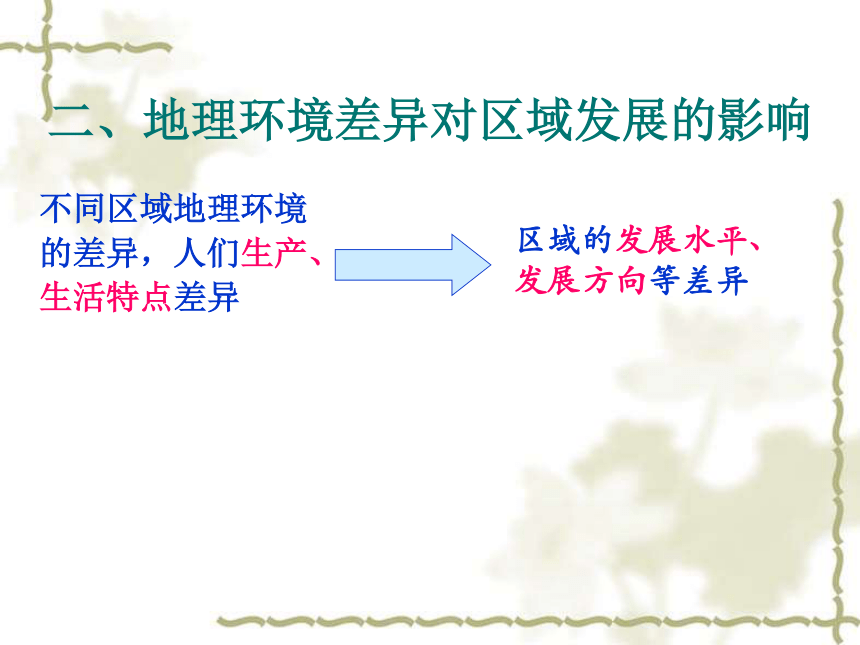 二、地理环境差异对区域发展的影响

不同区域地理环境的差异，人们生产、生活特点差异

区域的发展水平、发展方向等差异